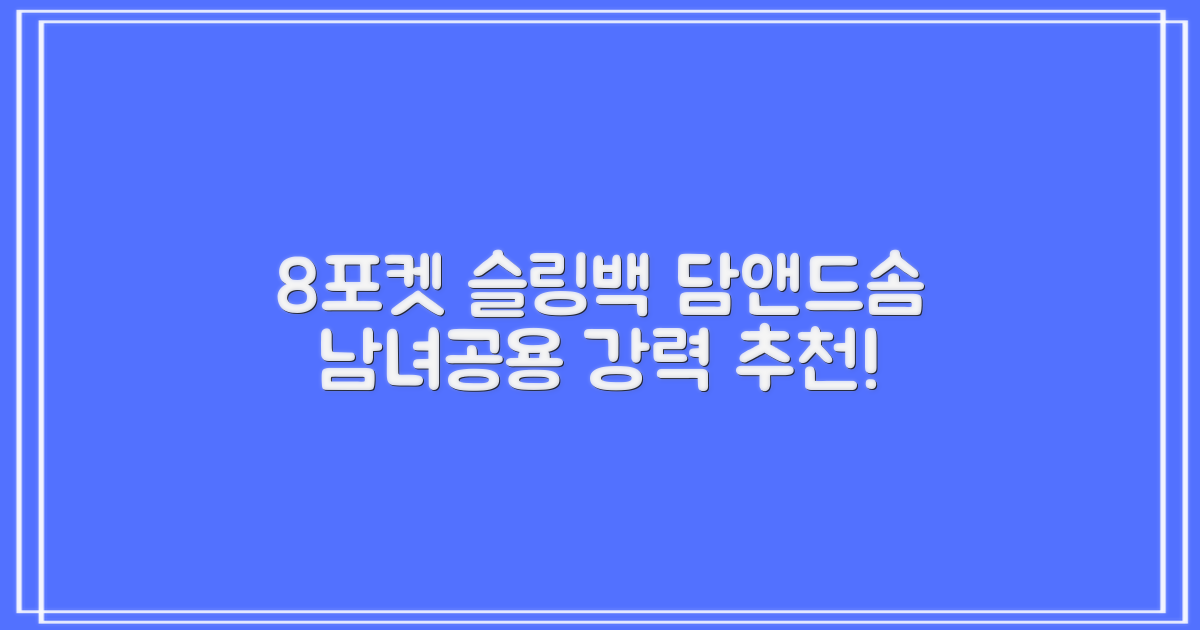 8포켓 슬링백 담앤드솜
남녀공용 강력 추천!